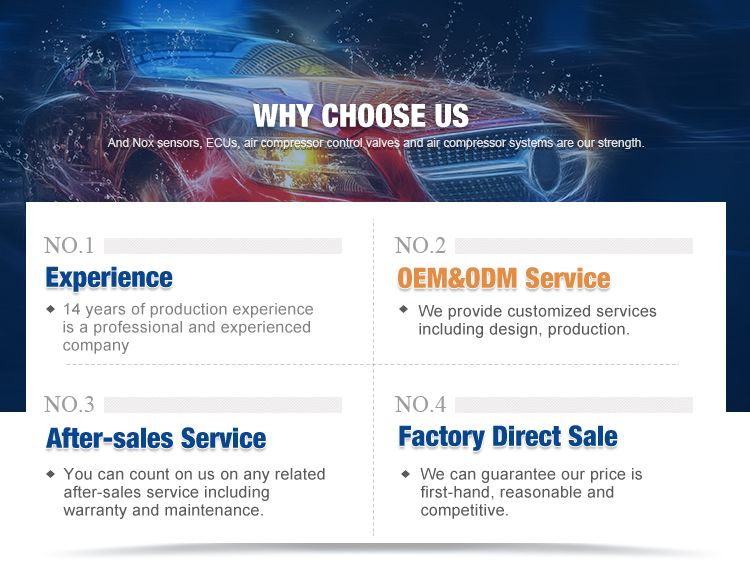 WHY CHOOSE US

And Nox sensors, ECUs, air compressor control valves and air compressor systems are our strength.

NO.1

Experience

◆ 14 years of production experience is a professional and experienced company

NO.2

OEM&ODM Service

◆ We provide customized services including design, production.

NO.3

After-sales Service

◆ You can count on us on any related after-sales service including warranty and maintenance.

NO.4

Factory Direct Sale

◆ We can guarantee our price is first-hand, reasonable and competitive.